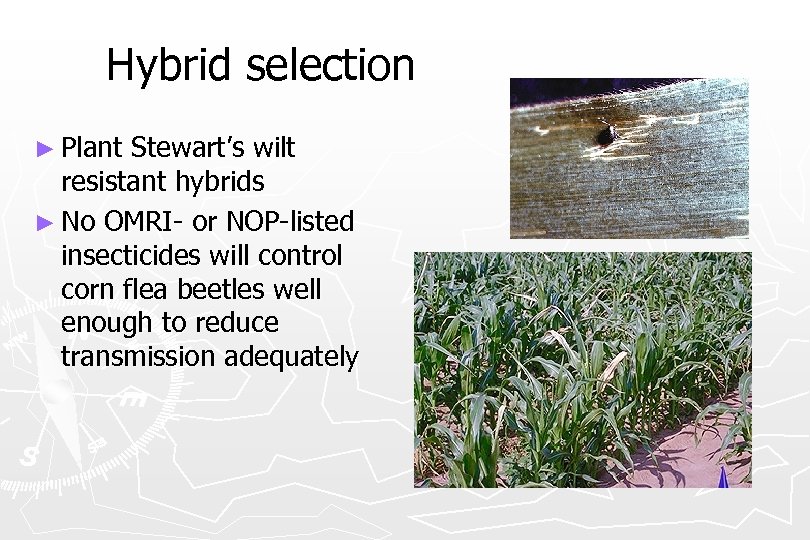 Hybrid selection

► Plant Stewart's wilt resistant hybrids

► No OMRI- or NOP-listed insecticides will control corn flea beetles well enough to reduce transmission adequately